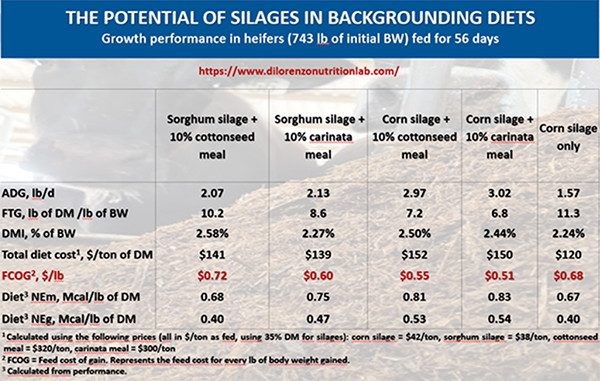 THE POTENTIAL OF SILAGES IN BACKGROUNDING DIETS
Growth performance in heifers (743 lb of initial BW) fed for 56 days

https://www.dilorenzonutritionlab.com/

| | Sorghum silage + 10% cottonseed meal | Sorghum silage + 10% carinata meal | Corn silage + 10% cottonseed meal | Corn silage + 10% carinata meal | Corn silage only |
|---|---|---|---|---|---|
| ADG, lb/d | 2.07 | 2.13 | 2.97 | 3.02 | 1.57 |
| FTG, lb of DM /lb of BW | 10.2 | 8.6 | 7.2 | 6.8 | 11.3 |
| DMI, % of BW | 2.58% | 2.27% | 2.50% | 2.44% | 2.24% |
| Total diet cost$^1$, \$/ton of DM | \$141 | \$139 | \$152 | \$150 | \$120 |
| FCOG$^2$, \$/lb | \$0.72 | \$0.60 | \$0.55 | \$0.51 | \$0.68 |
| Diet$^3$ NEm, Mcal/lb of DM | 0.68 | 0.75 | 0.81 | 0.83 | 0.67 |
| Diet$^3$ NEg, Mcal/lb of DM | 0.40 | 0.47 | 0.53 | 0.54 | 0.40 |

$^1$ Calculated using the following prices (all in \$/ton as fed, using 35% DM for silages): corn silage = \$42/ton, sorghum silage = \$38/ton, cottonseed meal = \$320/ton, carinata meal = \$300/ton
$^2$ FCOG = Feed cost of gain. Represents the feed cost for every lb of body weight gained.
$^3$ Calculated from performance.